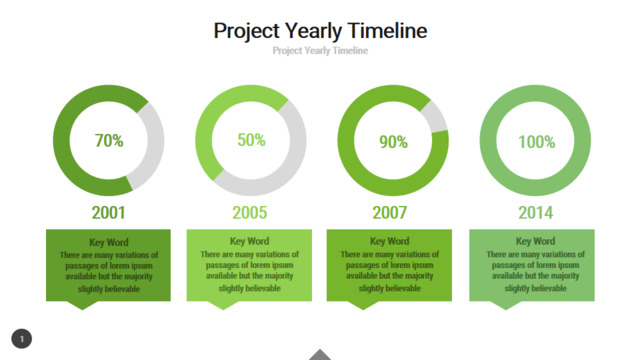 Project Yearly Timeline
Project Yearly Timeline

70%
2001
Key Word
There are many variations of passages of lorem ipsum available but the majority slightly believable

50%
2005
Key Word
There are many variations of passages of lorem ipsum available but the majority slightly believable

90%
2007
Key Word
There are many variations of passages of lorem ipsum available but the majority slightly believable

100%
2014
Key Word
There are many variations of passages of lorem ipsum available but the majority slightly believable

1